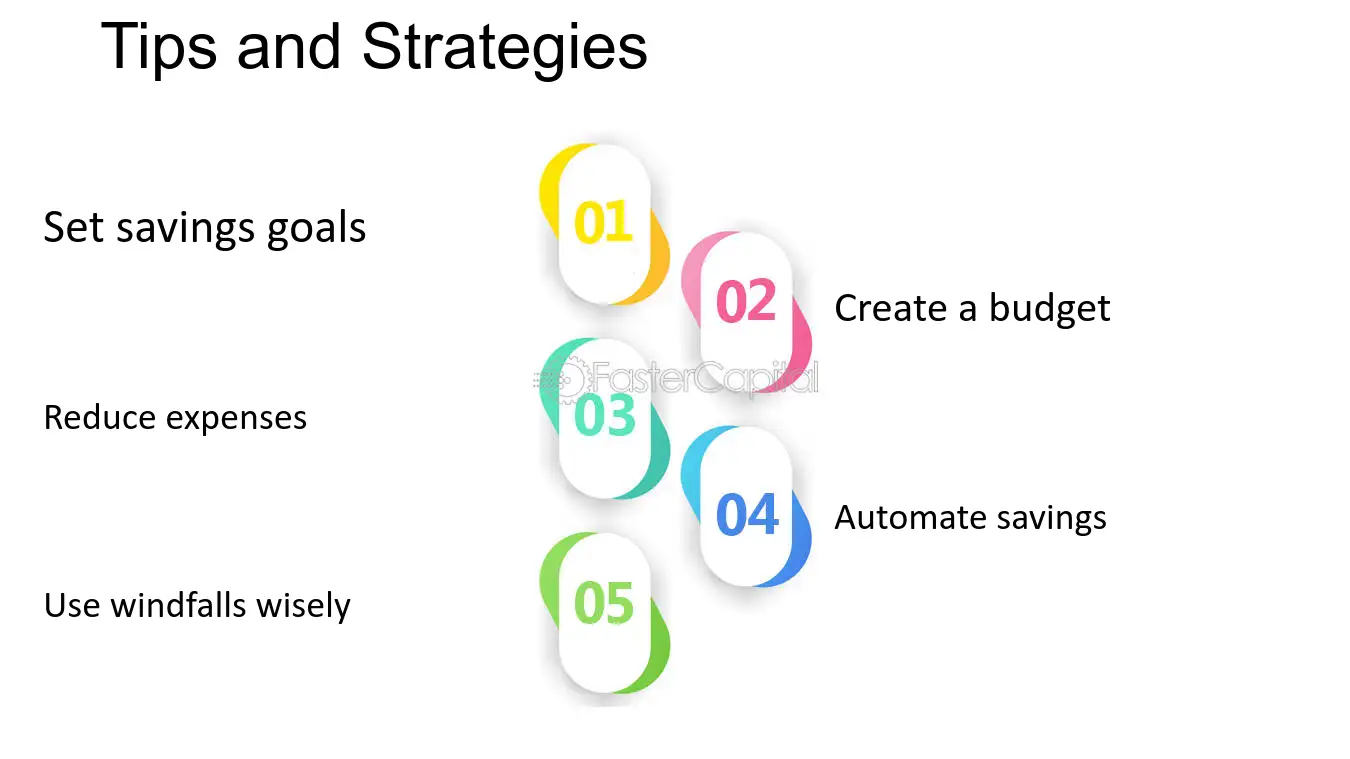 Tips and Strategies

Set savings goals

01

02

Create a budget

FasterCapital

Reduce expenses

03

04

Automate savings

Use windfalls wisely

05